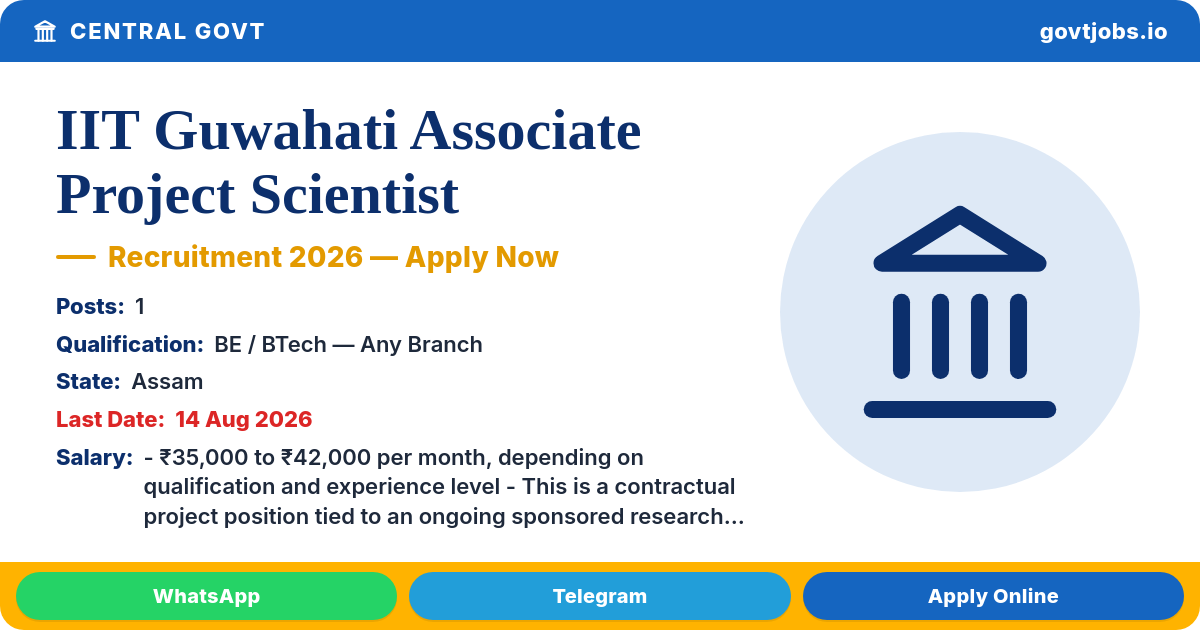 CENTRAL GOVT

govtjobs.io

IIT Guwahati Associate Project Scientist

— Recruitment 2026 — Apply Now

Posts: 1

Qualification: BE / BTech — Any Branch

State: Assam

Last Date: 14 Aug 2026

Salary: - ₹35,000 to ₹42,000 per month, depending on qualification and experience level - This is a contractual project position tied to an ongoing sponsored research...

WhatsApp

Telegram

Apply Online